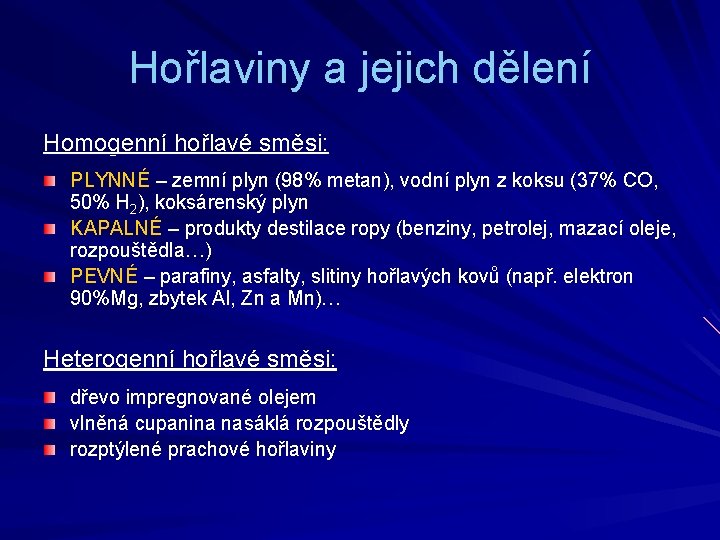 Hořlaviny a jejich dělení

Homogenní hořlavé směsi:

PLYNNÉ – zemní plyn (98% metan), vodní plyn z koksu (37% CO, 50% $H_2$), koksárenský plyn

KAPALNÉ – produkty destilace ropy (benziny, petrolej, mazací oleje, rozpouštědla…)

PEVNÉ – parafiny, asfalty, slitiny hořlavých kovů (např. elektron 90%Mg, zbytek Al, Zn a Mn)…

Heterogenní hořlavé směsi:

dřevo impregnované olejem

vlněná cupanina nasáklá rozpouštědly

rozptýlené prachové hořlaviny